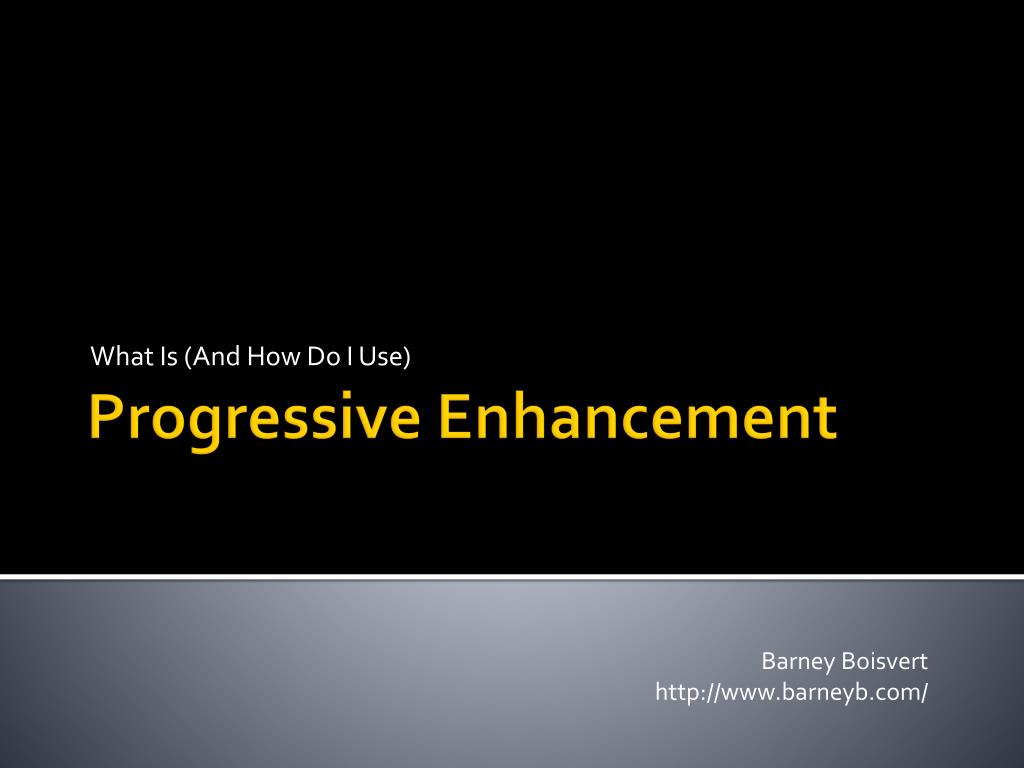 What Is (And How Do I Use)

Progressive Enhancement

Barney Boisvert
http://www.barneyb.com/